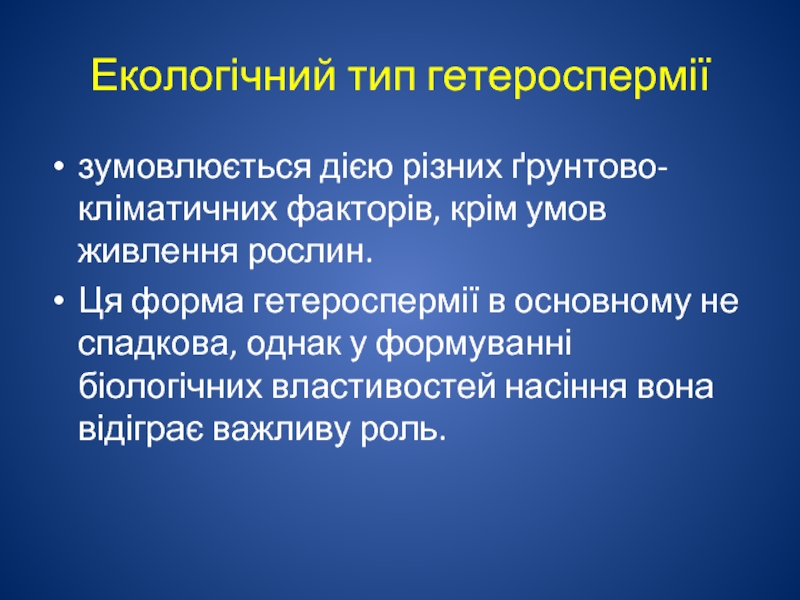 Екологічний тип гетероспермії

• зумовлюється дією різних ґрунтово-кліматичних факторів, крім умов живлення рослин.
• Ця форма гетероспермії в основному не спадкова, однак у формуванні біологічних властивостей насіння вона відіграє важливу роль.